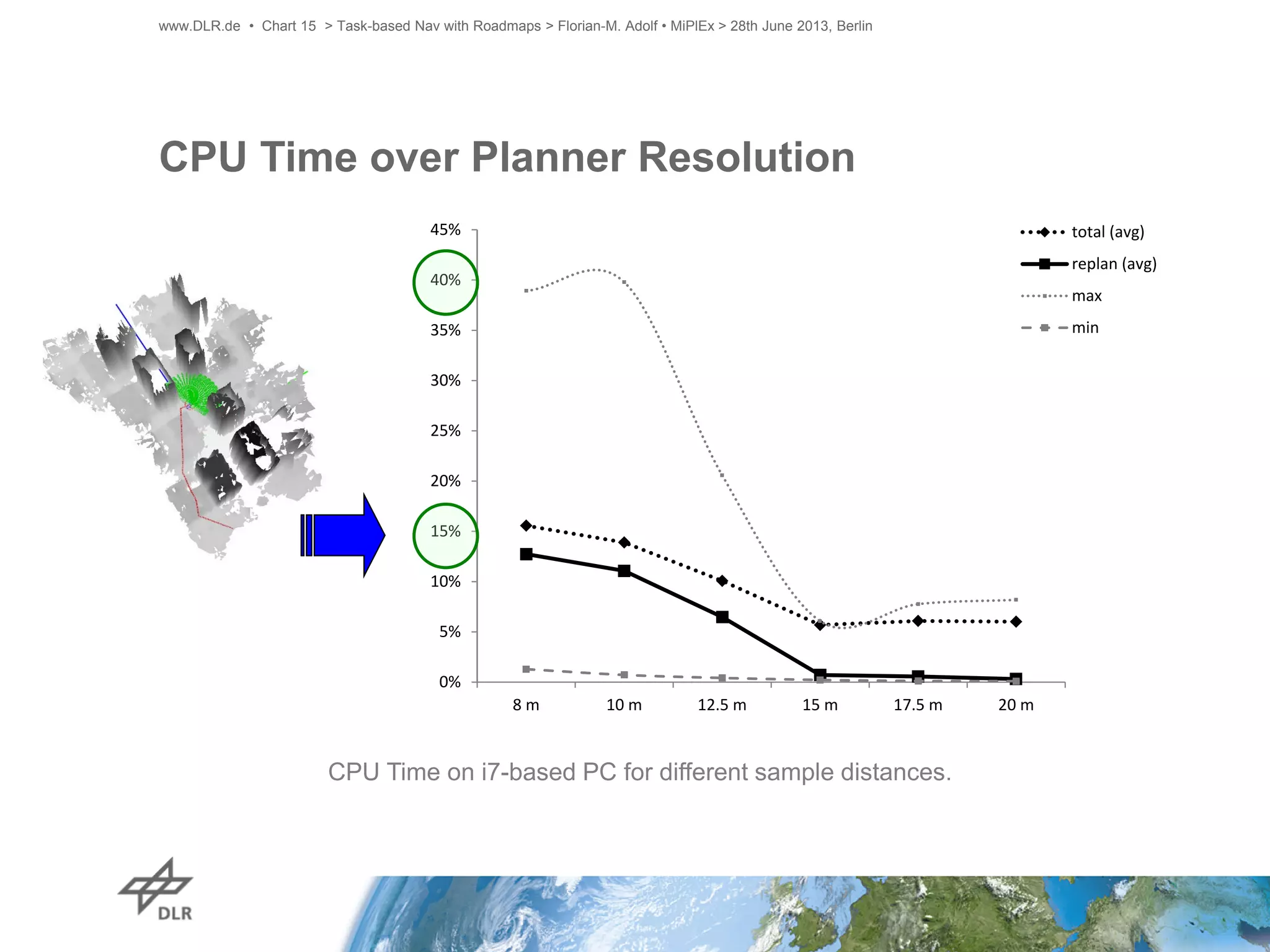 www.DLR.de • Chart 15 > Task-based Nav with Roadmaps > Florian-M. Adolf • MiPlEx > 28th June 2013, Berlin

CPU Time over Planner Resolution

45%
40%
35%
30%
25%
20%
15%
10%
5%
0%

8 m
10 m
12.5 m
15 m
17.5 m
20 m

total (avg)
replan (avg)
max
min

CPU Time on i7-based PC for different sample distances.

DLR